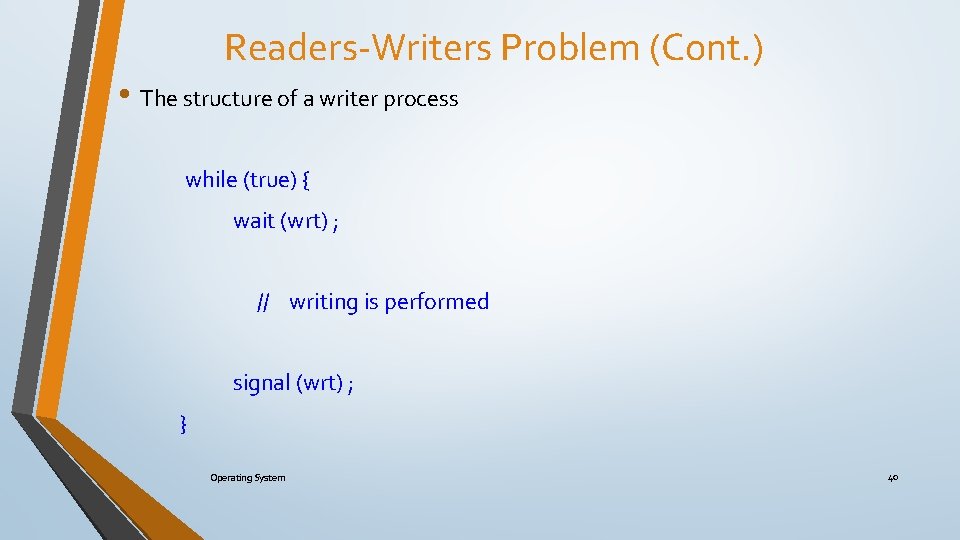 Readers-Writers Problem (Cont.)

• The structure of a writer process

while (true) {
wait (wrt) ;

// writing is performed

signal (wrt) ;
}

Operating System

40